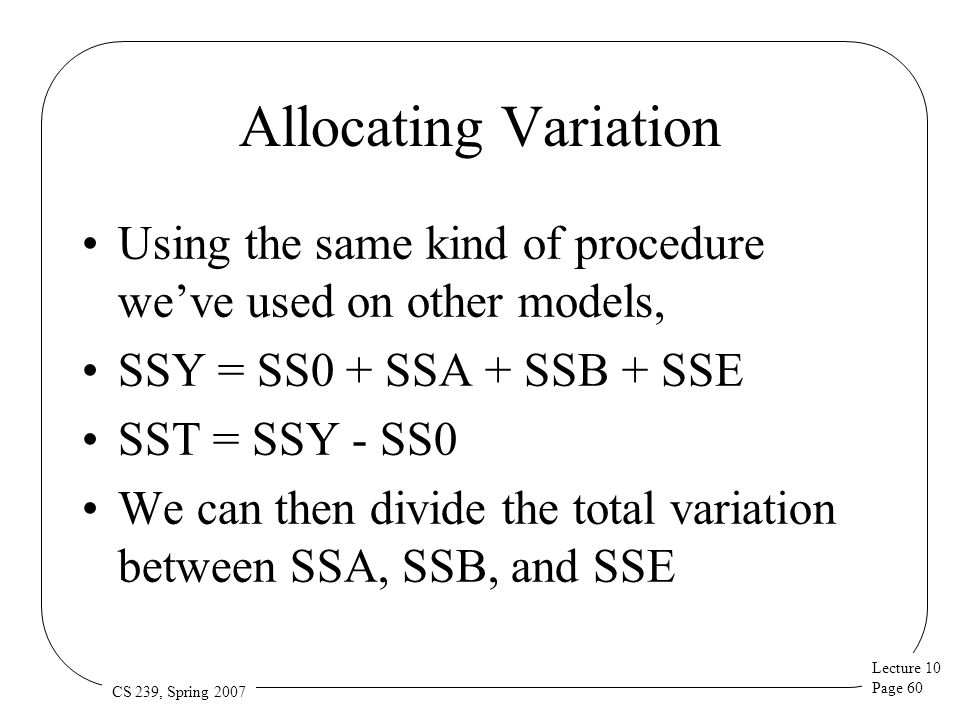 Allocating Variation

• Using the same kind of procedure we've used on other models,

• SSY = SS0 + SSA + SSB + SSE

• SST = SSY - SS0

• We can then divide the total variation between SSA, SSB, and SSE

CS 239, Spring 2007

Lecture 10
Page 60